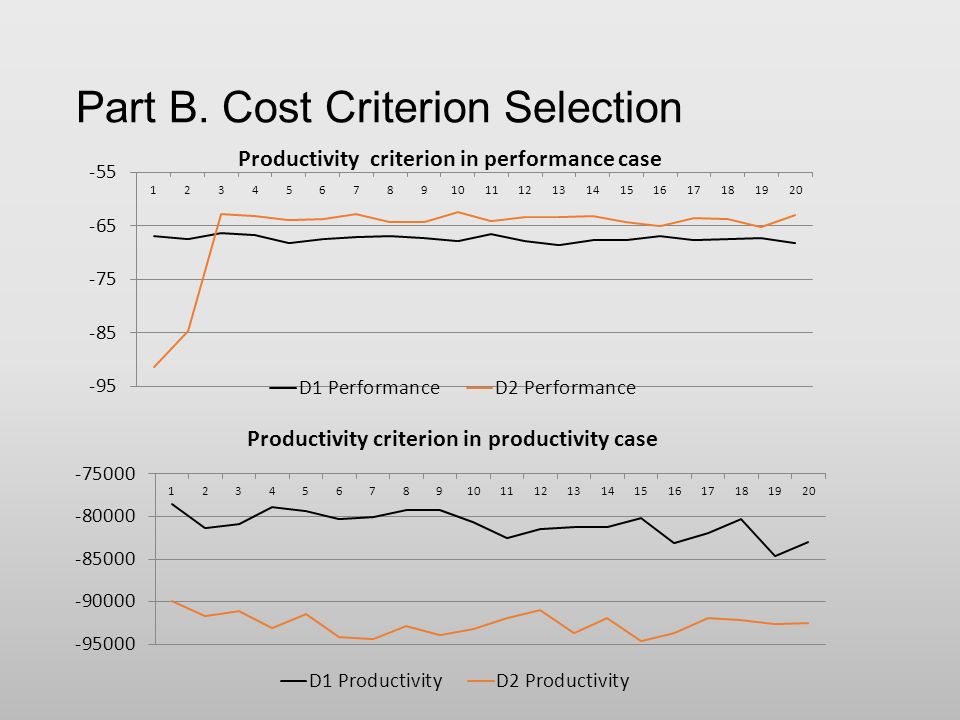 Part B. Cost Criterion Selection

Productivity criterion in performance case

-55
-65
-75
-85
-95

1 2 3 4 5 6 7 8 9 10 11 12 13 14 15 16 17 18 19 20

D1 Performance D2 Performance

Productivity criterion in productivity case

-75000
-80000
-85000
-90000
-95000

1 2 3 4 5 6 7 8 9 10 11 12 13 14 15 16 17 18 19 20

D1 Productivity D2 Productivity